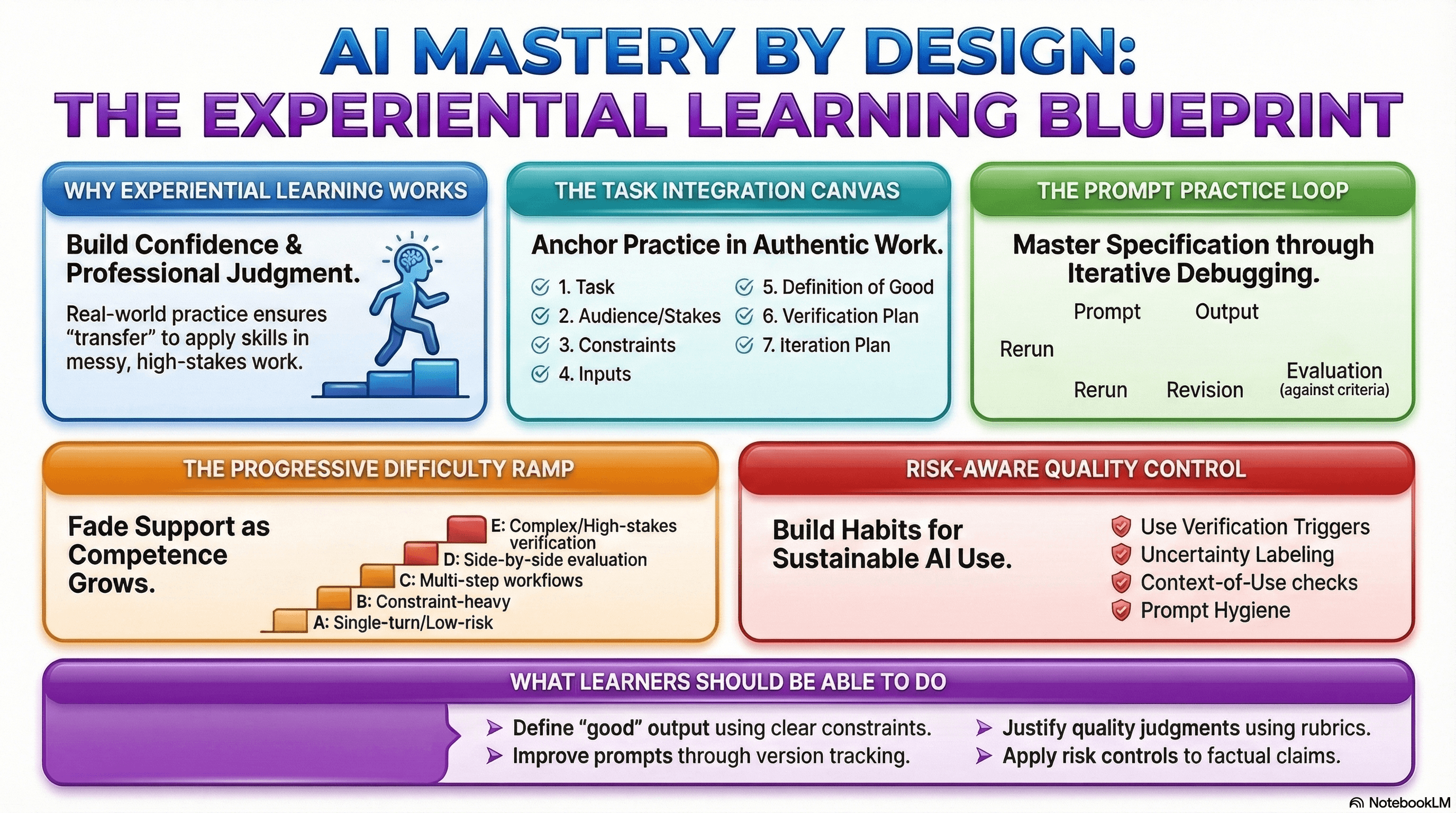 AI MASTERY BY DESIGN:
THE EXPERIENTIAL LEARNING BLUEPRINT

WHY EXPERIENTIAL LEARNING WORKS

Build Confidence & Professional Judgment.

Real-world practice ensures “transfer” to apply skills in messy, high-stakes work.

THE TASK INTEGRATION CANVAS

Anchor Practice in Authentic Work.

1. Task
2. Audience/Stakes
3. Constraints
4. Inputs
5. Definition of Good
6. Verification Plan
7. Iteration Plan

THE PROMPT PRACTICE LOOP

Master Specification through Iterative Debugging.

Prompt
Output
Rerun
Evaluation (against criteria)
Rerun
Revision

THE PROGRESSIVE DIFFICULTY RAMP

Fade Support as Competence Grows.

E: Complex/High-stakes verification
D: Side-by-side evaluation
C: Multi-step workflows
B: Constraint-heavy
A: Single-turn/Low-risk

RISK-AWARE QUALITY CONTROL

Build Habits for Sustainable AI Use.

Use Verification Triggers
Uncertainty Labeling
Context-of-Use checks
Prompt Hygiene

WHAT LEARNERS SHOULD BE ABLE TO DO

Define “good” output using clear constraints.
Improve prompts through version tracking.
Justify quality judgments using rubrics.
Apply risk controls to factual claims.

NotebookLM